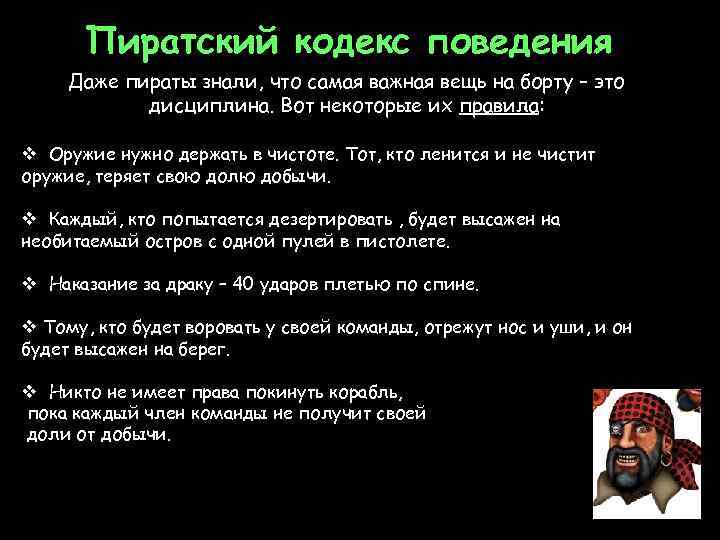 Пиратский кодекс поведения

Даже пираты знали, что самая важная вещь на борту – это дисциплина. Вот некоторые их правила:

❖ Оружие нужно держать в чистоте. Тот, кто ленится и не чистит оружие, теряет свою долю добычи.

❖ Каждый, кто попытается дезертировать , будет высажен на необитаемый остров с одной пулей в пистолете.

❖ Наказание за драку – 40 ударов плетью по спине.

❖ Тому, кто будет воровать у своей команды, отрежут нос и уши, и он будет высажен на берег.

❖ Никто не имеет права покинуть корабль, пока каждый член команды не получит своей доли от добычи.